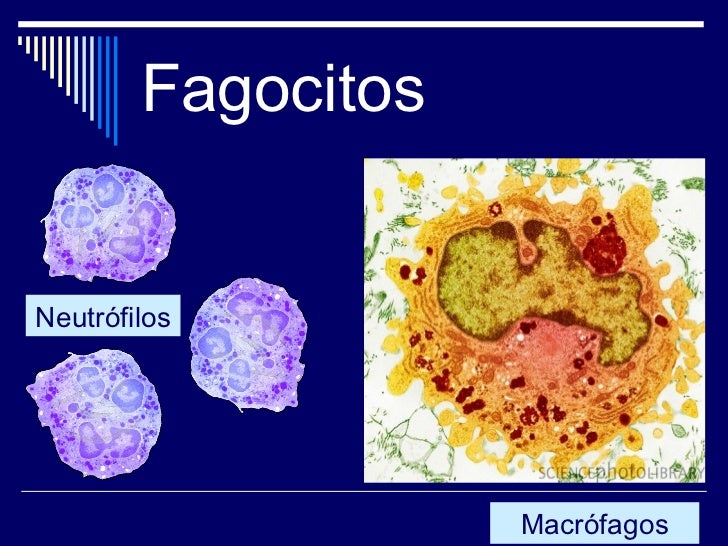 Fagocitos

Neutrófilos

SCIENCEphotoLIBRARY

Macrófagos